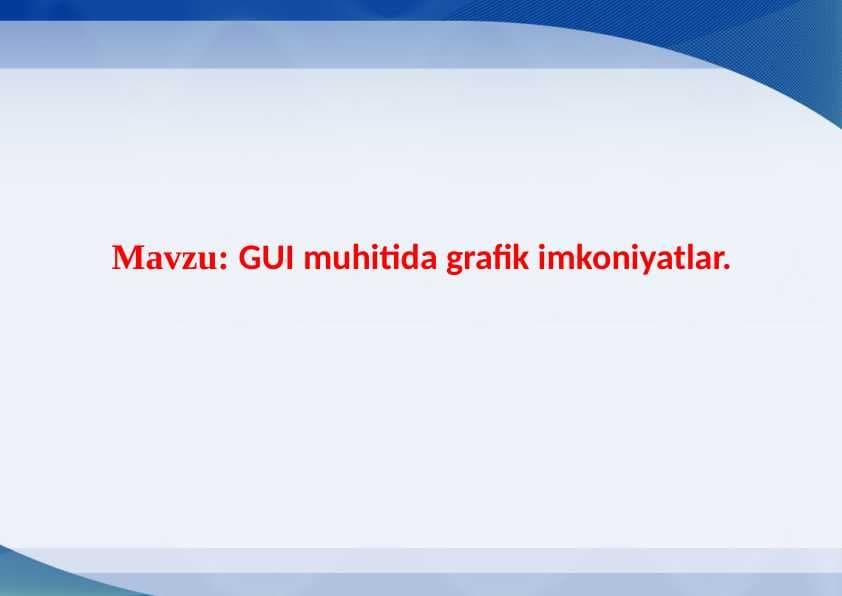 Mavzu: GUI muhitida grafik imkoniyatlar.